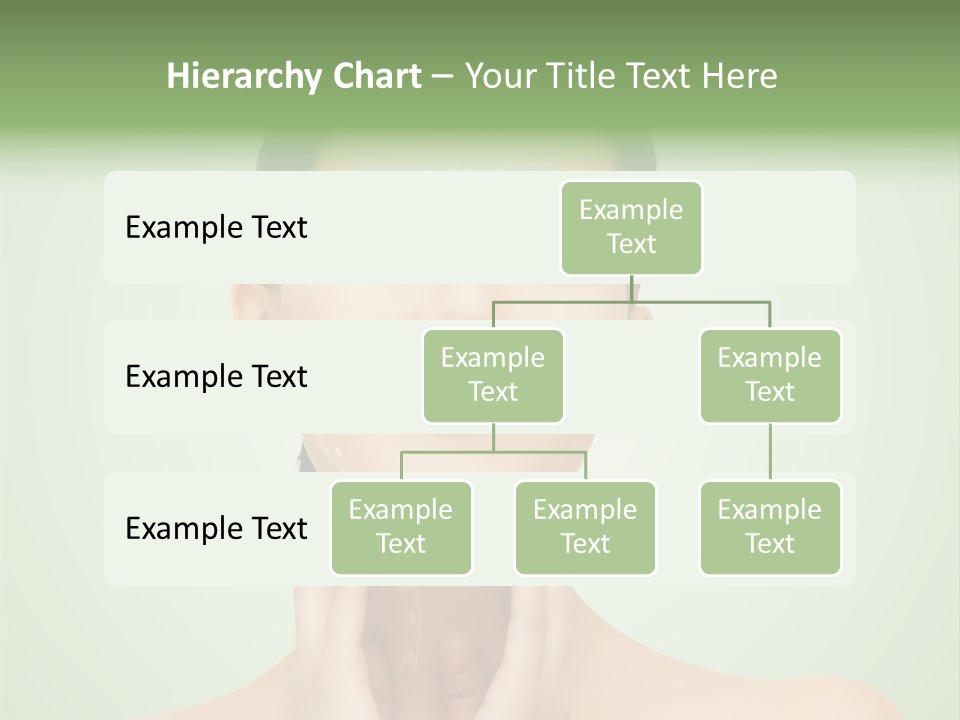 Hierarchy Chart – Your Title Text Here

Example Text

Example Text

Example Text

Example Text

Example Text

Example Text

Example Text

Example Text

Example Text